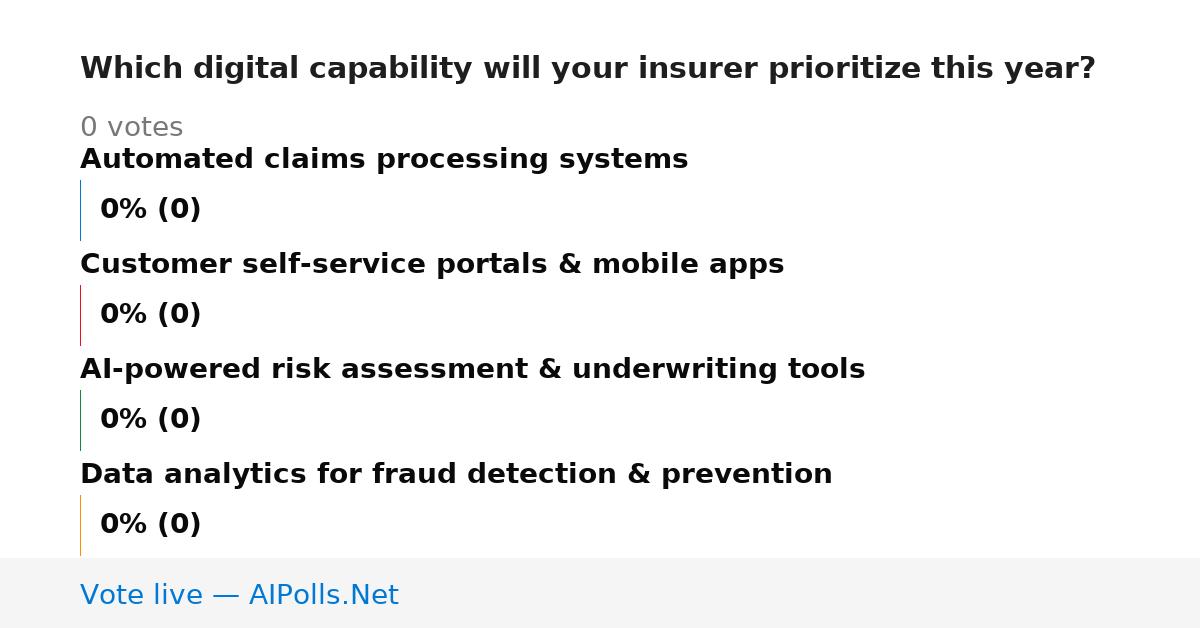 Which digital capability will your insurer prioritize this year?

0 votes

Automated claims processing systems

0% (0)

Customer self-service portals & mobile apps

0% (0)

AI-powered risk assessment & underwriting tools

0% (0)

Data analytics for fraud detection & prevention

0% (0)

Vote live — AIPolls.Net